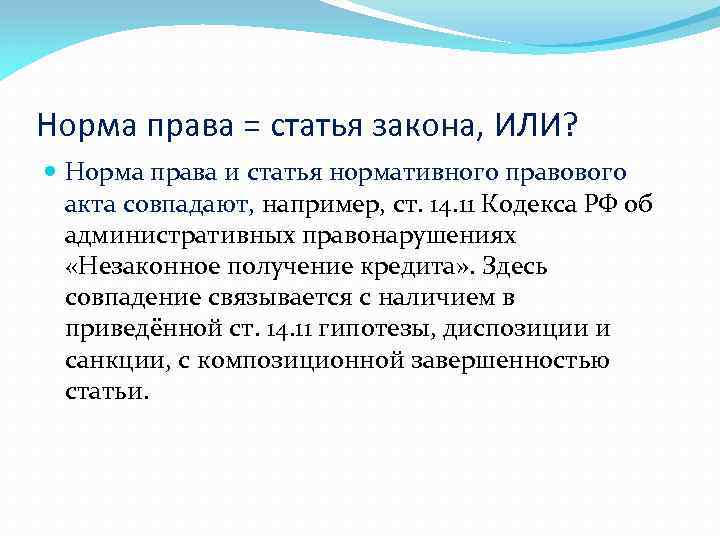 Норма права = статья закона, ИЛИ?

Норма права и статья нормативного правового акта совпадают, например, ст. 14.11 Кодекса РФ об административных правонарушениях «Незаконное получение кредита». Здесь совпадение связывается с наличием в приведённой ст. 14.11 гипотезы, диспозиции и санкции, с композиционной завершенностью статьи.